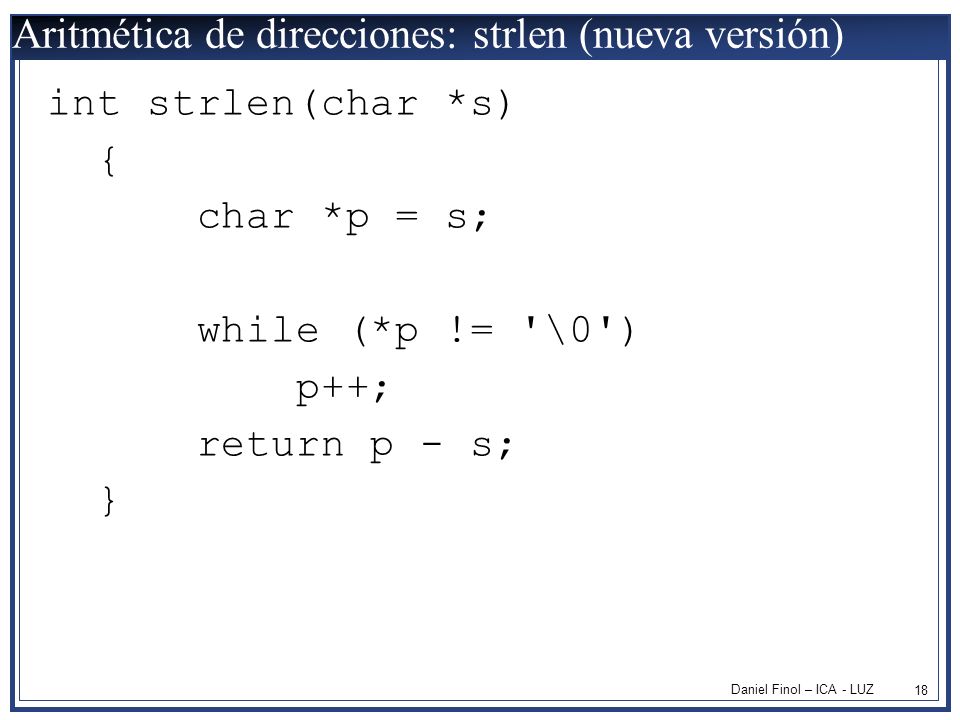 Aritmética de direcciones: strlen (nueva versión)

int strlen(char *s)
  {
      char *p = s;

      while (*p != '\0')
          p++;
      return p - s;
  }

Daniel Finol – ICA - LUZ 18